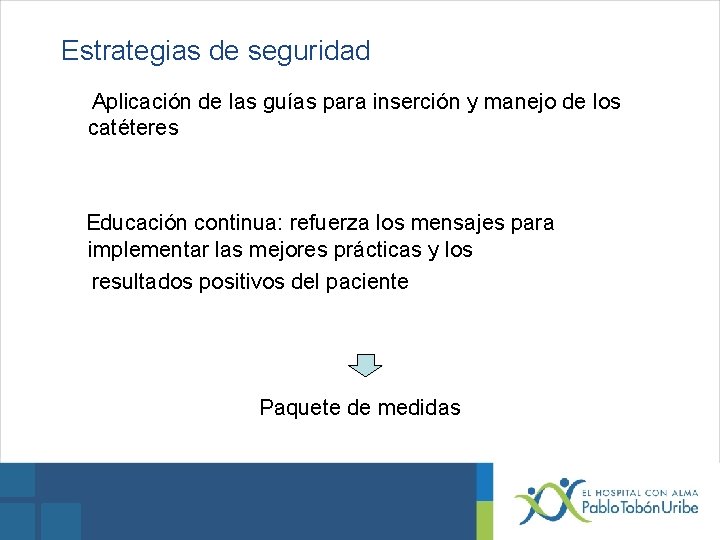 Estrategias de seguridad

Aplicación de las guías para inserción y manejo de los catéteres

Educación continua: refuerza los mensajes para implementar las mejores prácticas y los resultados positivos del paciente

Paquete de medidas

EL HOSPITAL CON ALMA
Pablo Tobón Uribe